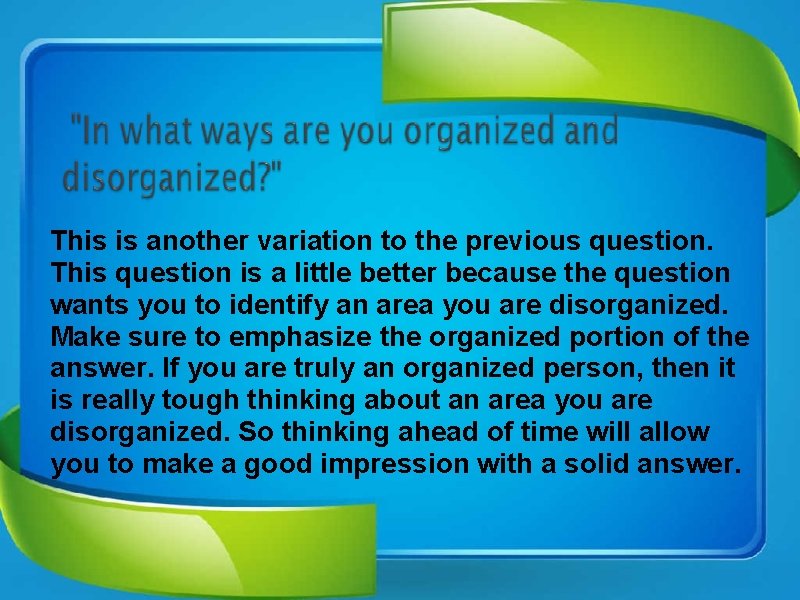 "In what ways are you organized and disorganized?"

This is another variation to the previous question. This question is a little better because the question wants you to identify an area you are disorganized. Make sure to emphasize the organized portion of the answer. If you are truly an organized person, then it is really tough thinking about an area you are disorganized. So thinking ahead of time will allow you to make a good impression with a solid answer.